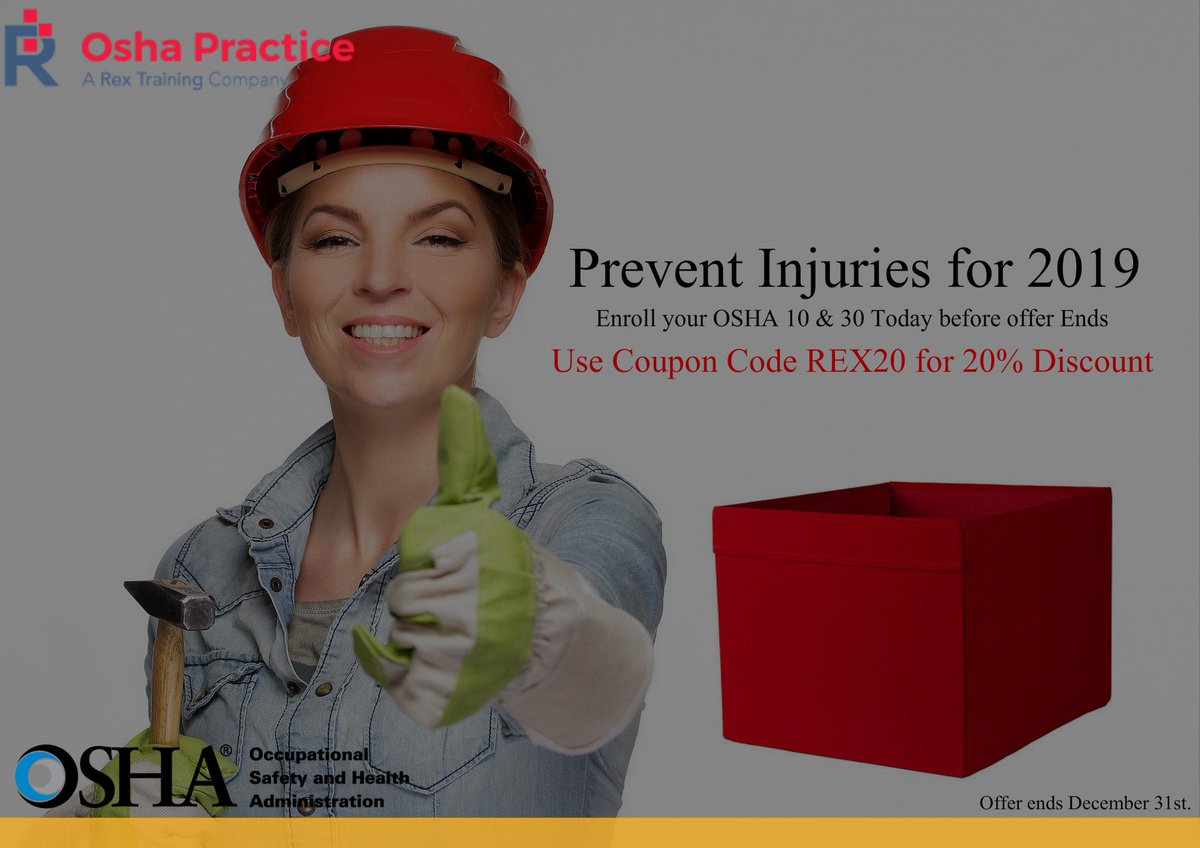 Osha Practice
A Rex Training Company

Prevent Injuries for 2019
Enroll your OSHA 10 & 30 Today before offer Ends
Use Coupon Code REX20 for 20% Discount

OSHA® Occupational Safety and Health Administration

Offer ends December 31st.